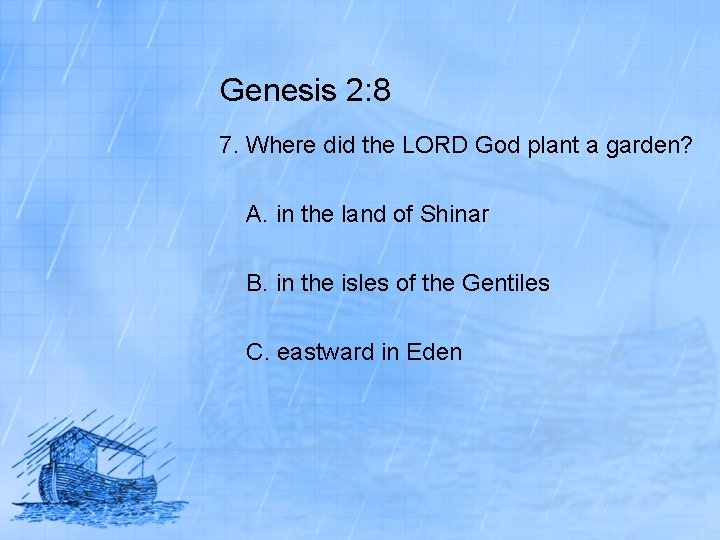 Genesis 2:8

7. Where did the LORD God plant a garden?

A. in the land of Shinar

B. in the isles of the Gentiles

C. eastward in Eden